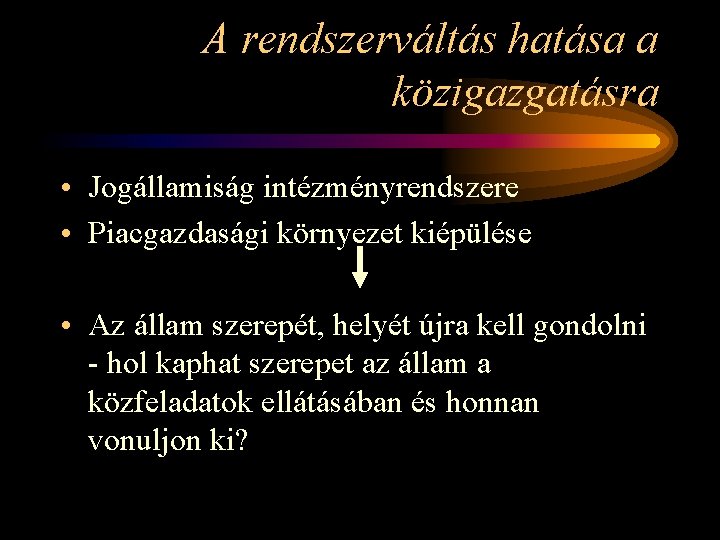 A rendszerváltás hatása a közigazgatásra

• Jogállamiság intézményrendszere
• Piacgazdasági környezet kiépülése

• Az állam szerepét, helyét újra kell gondolni - hol kaphat szerepet az állam a közfeladatok ellátásában és honnan vonuljon ki?